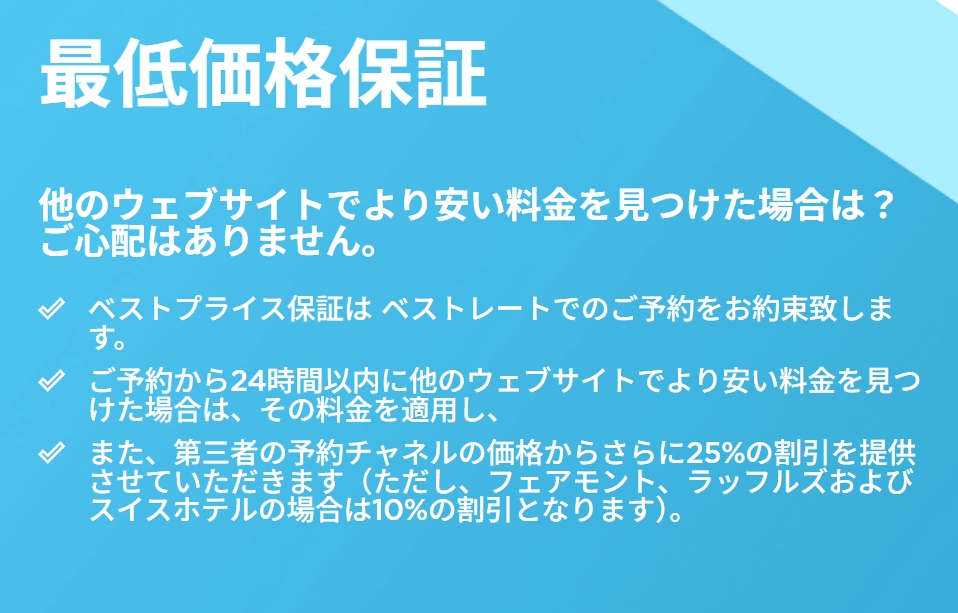 最低価格保証

他のウェブサイトでより安い料金を見つけた場合は？ ご心配はありません。

ベストプライス保証は ベストレートでのご予約をお約束致します。

ご予約から24時間以内に他のウェブサイトでより安い料金を見つけた場合は、その料金を適用し、

また、第三者の予約チャネルの価格からさらに25%の割引を提供させていただきます（ただし、フェアモント、ラッフルズおよびスイスホテルの場合は10%の割引となります）。